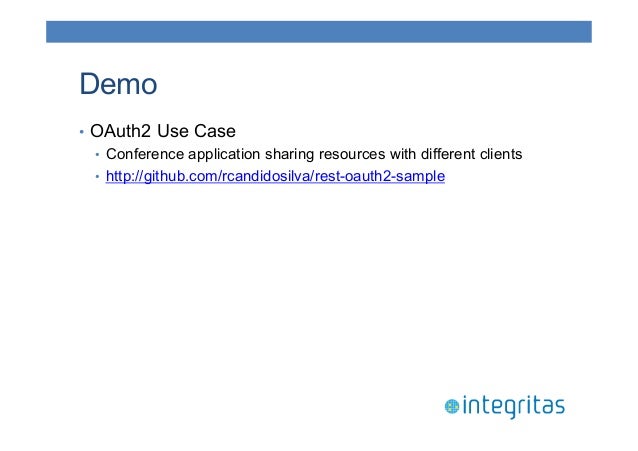 Demo

• OAuth2 Use Case
  • Conference application sharing resources with different clients
  • http://github.com/rcandidosilva/rest-oauth2-sample

integritas